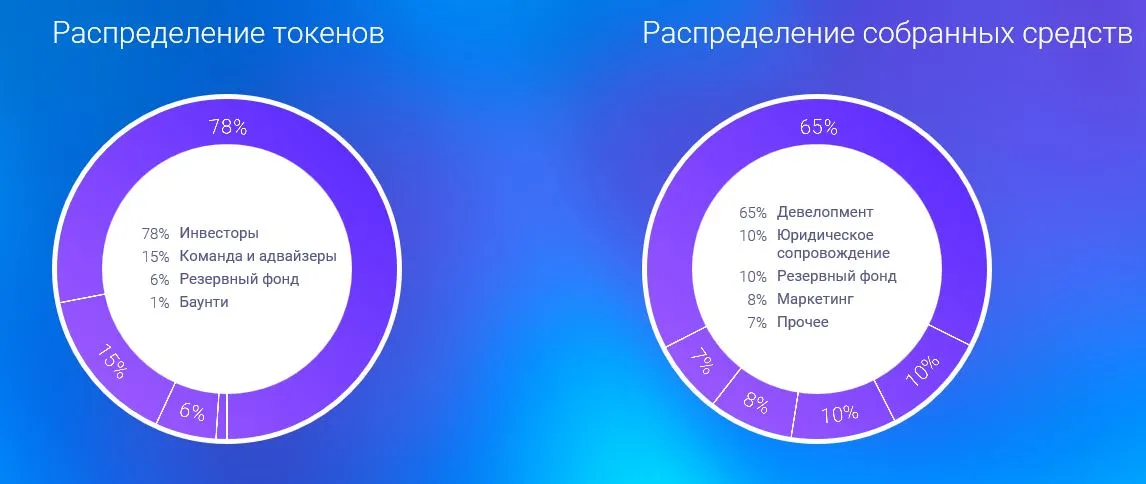 Распределение токенов

78%

78% Инвесторы
15% Команда и адвайзеры
6% Резервный фонд
1% Баунти

15%

6%

Распределение собранных средств

65%

65% Девелопмент
10% Юридическое сопровождение
10% Резервный фонд
8% Маркетинг
7% Прочее

7%

8%

10%

10%